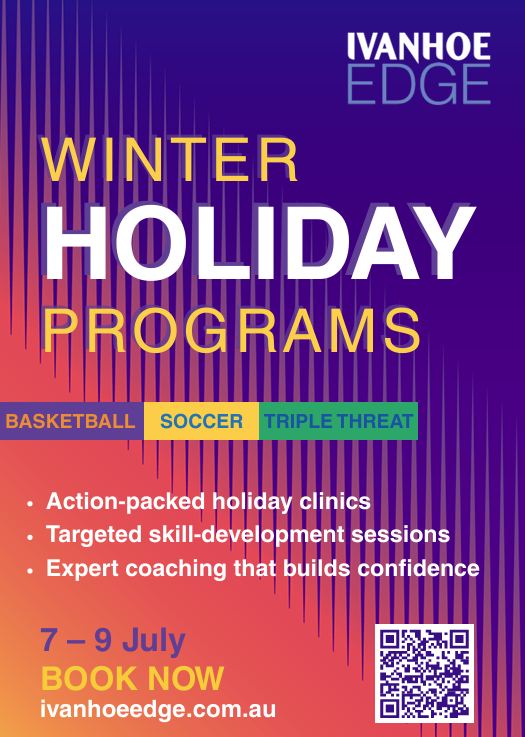 IVANHOE
EDGE

WINTER
HOLIDAY
PROGRAMS

BASKETBALL
SOCCER
TRIPLE THREAT

• Action-packed holiday clinics
• Targeted skill-development sessions
• Expert coaching that builds confidence

7 – 9 July
BOOK NOW
ivanhoeedge.com.au